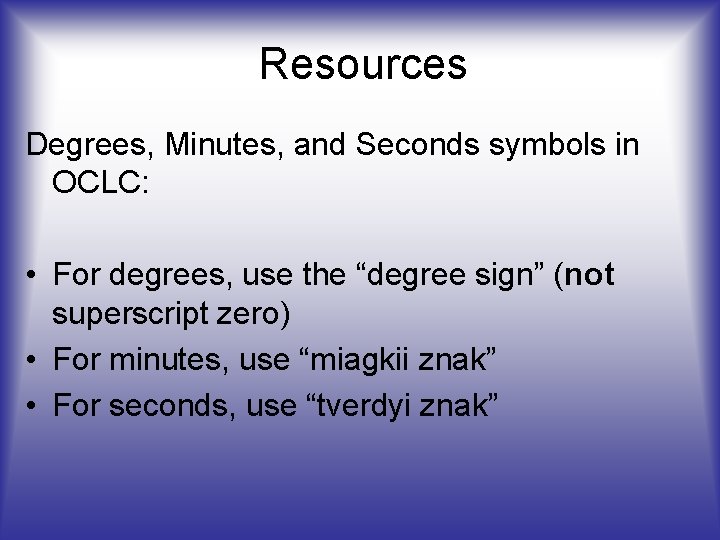 Resources

Degrees, Minutes, and Seconds symbols in OCLC:

• For degrees, use the “degree sign” (not superscript zero)
• For minutes, use “miagkii znak”
• For seconds, use “tverdyi znak”